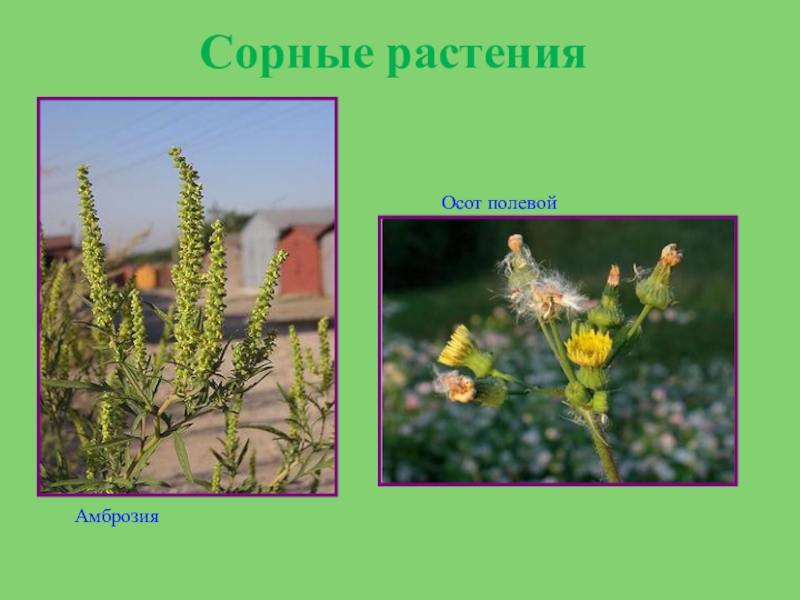 Сорные растения

Осот полевой

Амброзия